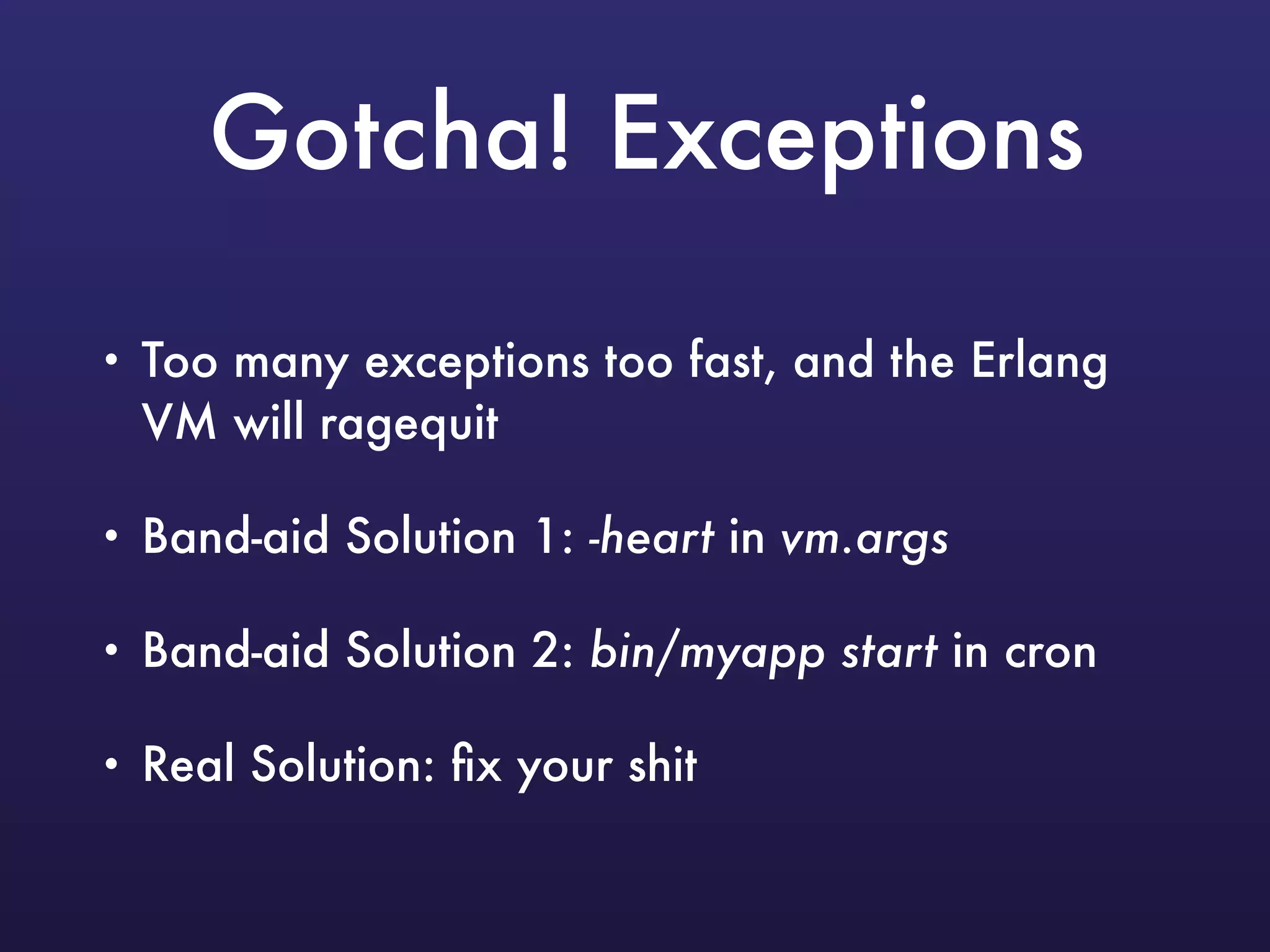 Gotcha! Exceptions

• Too many exceptions too fast, and the Erlang VM will ragequit

• Band-aid Solution 1: -heart in vm.args

• Band-aid Solution 2: bin/myapp start in cron

• Real Solution: fix your shit